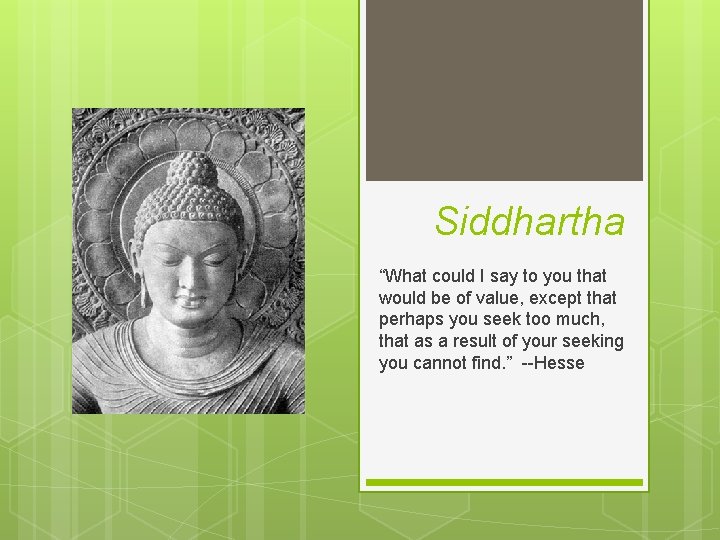 Siddhartha

"What could I say to you that would be of value, except that perhaps you seek too much, that as a result of your seeking you cannot find." --Hesse